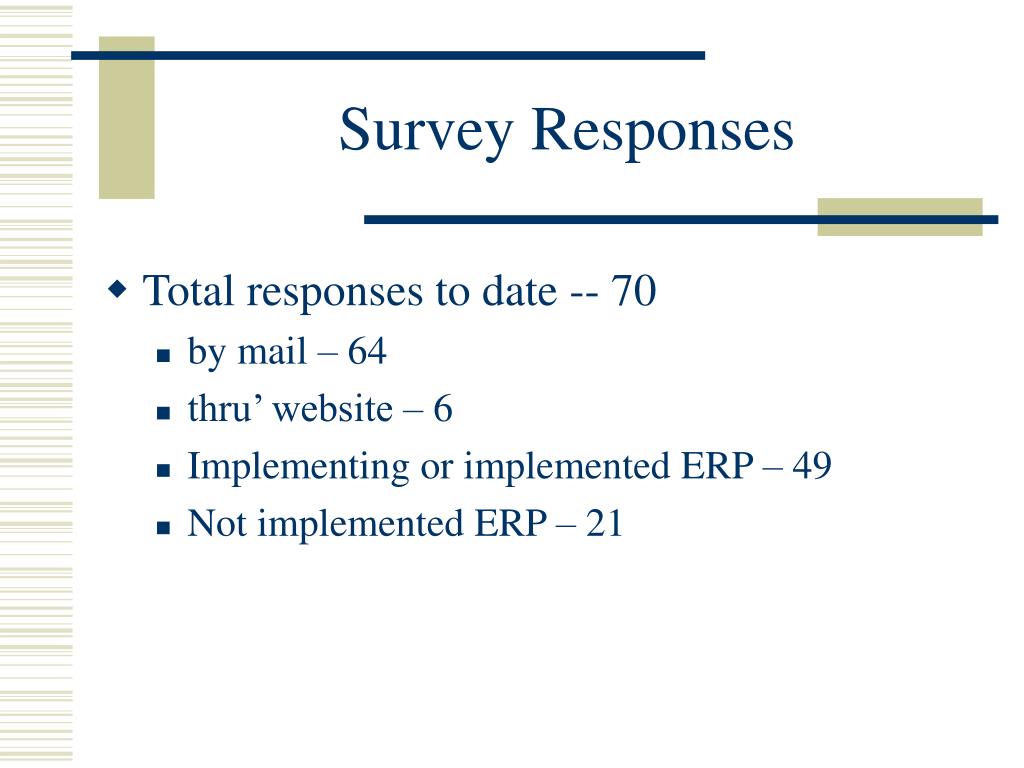 Survey Responses

Total responses to date -- 70

by mail – 64

thru’ website – 6

Implementing or implemented ERP – 49

Not implemented ERP – 21